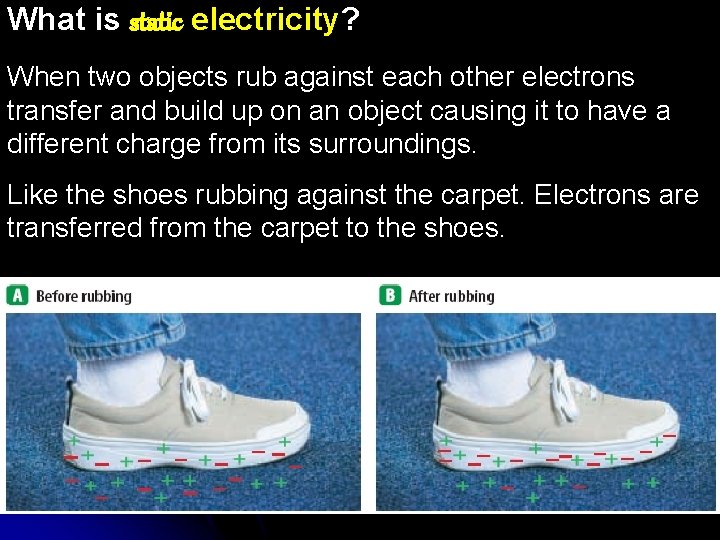 What is static electricity?

When two objects rub against each other electrons transfer and build up on an object causing it to have a different charge from its surroundings.

Like the shoes rubbing against the carpet. Electrons are transferred from the carpet to the shoes.

A Before rubbing

B After rubbing